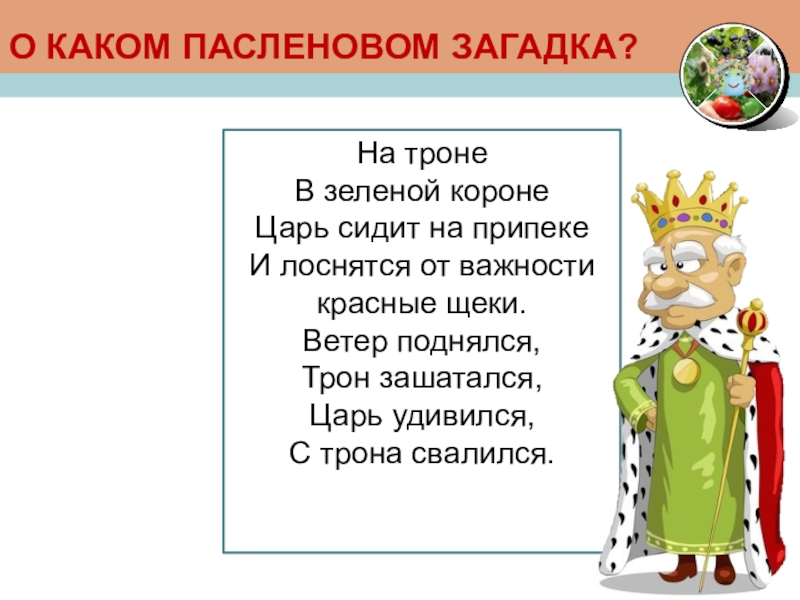 О КАКОМ ПАСЛЕНОВОМ ЗАГАДКА?

На троне
В зеленой короне
Царь сидит на припеке
И лоснятся от важности
красные щеки.
Ветер поднялся,
Трон зашатался,
Царь удивился,
С трона свалился.